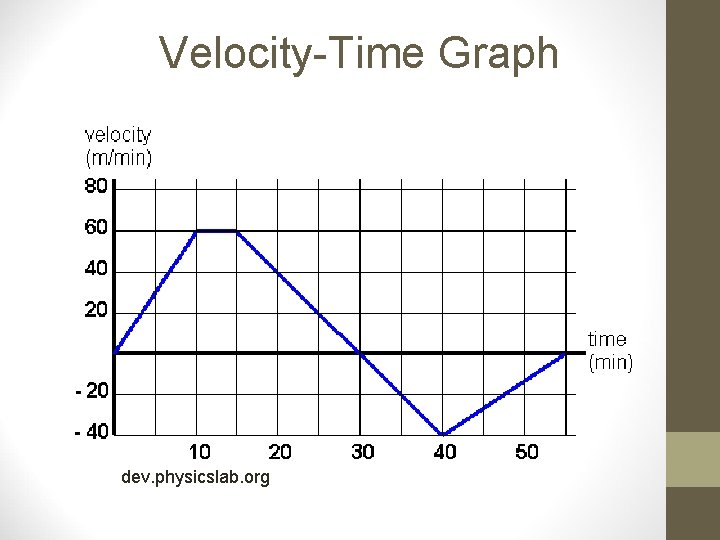 Velocity-Time Graph

velocity (m/min)

80
60
40
20
- 20
- 40

time (min)

10 20 30 40 50

dev.physicslab.org